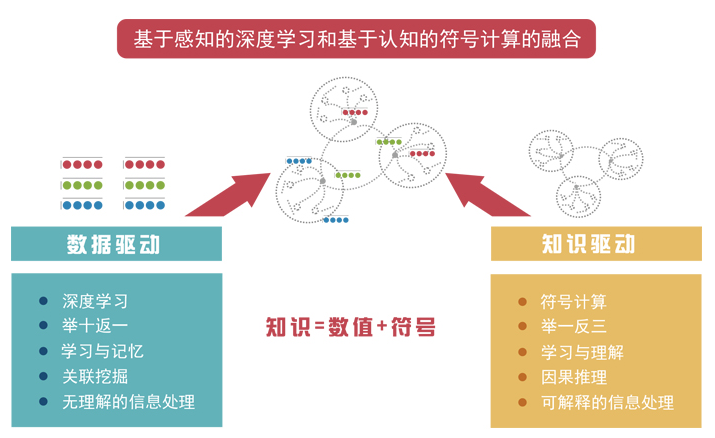 基于感知的深度学习和基于认知的符号计算的融合

数据驱动

- 深度学习
- 举十返一
- 学习与记忆
- 关联挖掘
- 无理解的信息处理

知识=数值+符号

知识驱动

- 符号计算
- 举一反三
- 学习与理解
- 因果推理
- 可解释的信息处理